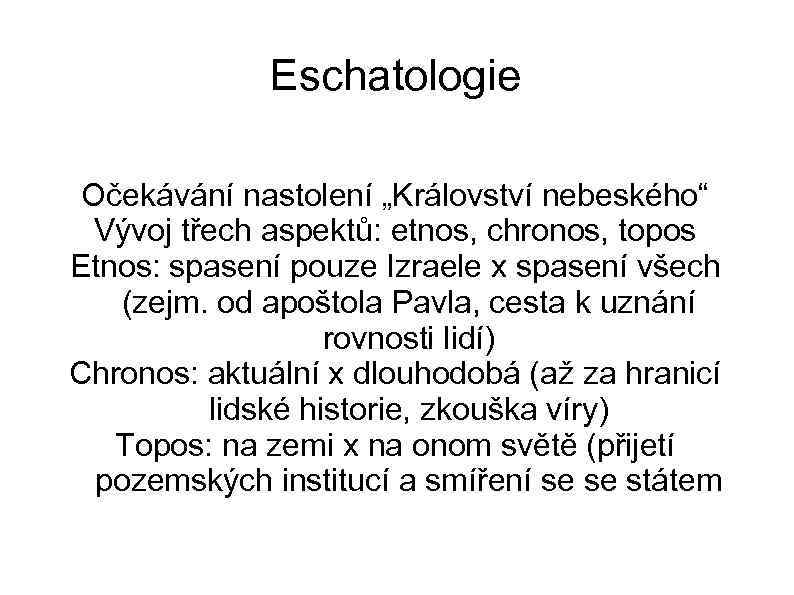 Eschatologie

Očekávání nastolení „Království nebeského“
Vývoj třech aspektů: etnos, chronos, topos
Etnos: spasení pouze Izraele x spasení všech (zejm. od apoštola Pavla, cesta k uznání rovnosti lidí)
Chronos: aktuální x dlouhodobá (až za hranicí lidské historie, zkouška víry)
Topos: na zemi x na onom světě (přijetí pozemských institucí a smíření se se státem